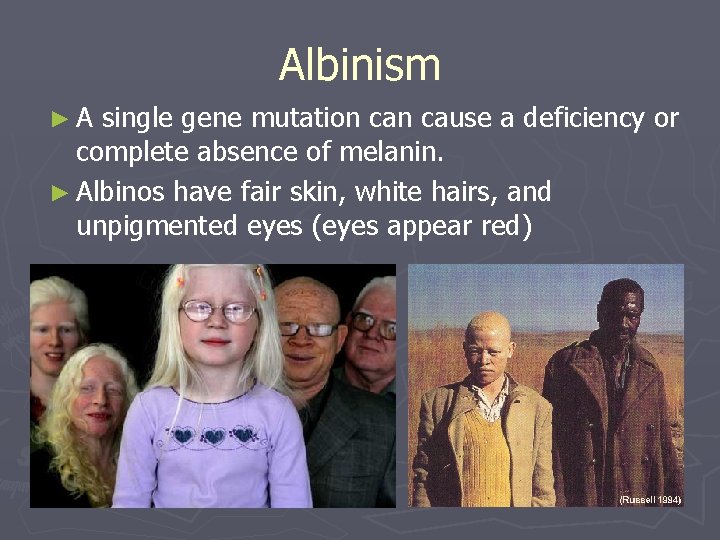 Albinism

► A single gene mutation can cause a deficiency or complete absence of melanin.

► Albinos have fair skin, white hairs, and unpigmented eyes (eyes appear red)

(Russell 1994)